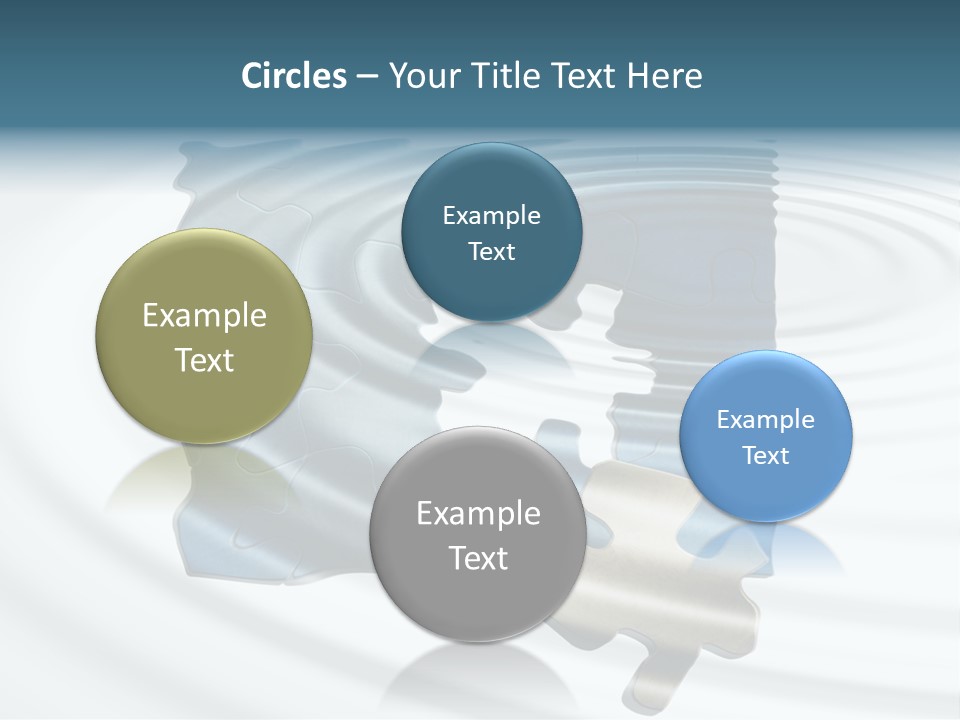 Circles – Your Title Text Here

Example Text

Example Text

Example Text

Example Text